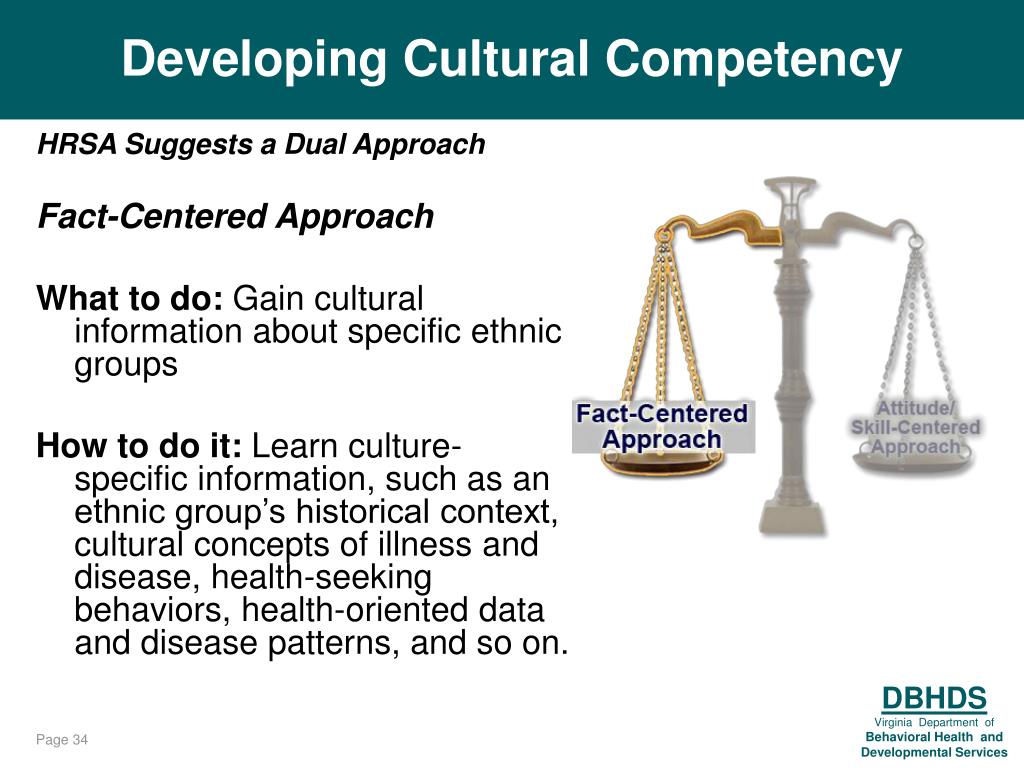 Developing Cultural Competency

HRSA Suggests a Dual Approach

Fact-Centered Approach

What to do: Gain cultural information about specific ethnic groups

How to do it: Learn culture-specific information, such as an ethnic group's historical context, cultural concepts of illness and disease, health-seeking behaviors, health-oriented data and disease patterns, and so on.

Fact-Centered Approach

Attitude/ Skill-Centered Approach

Page 34

DBHDS
Virginia Department of
Behavioral Health and
Developmental Services